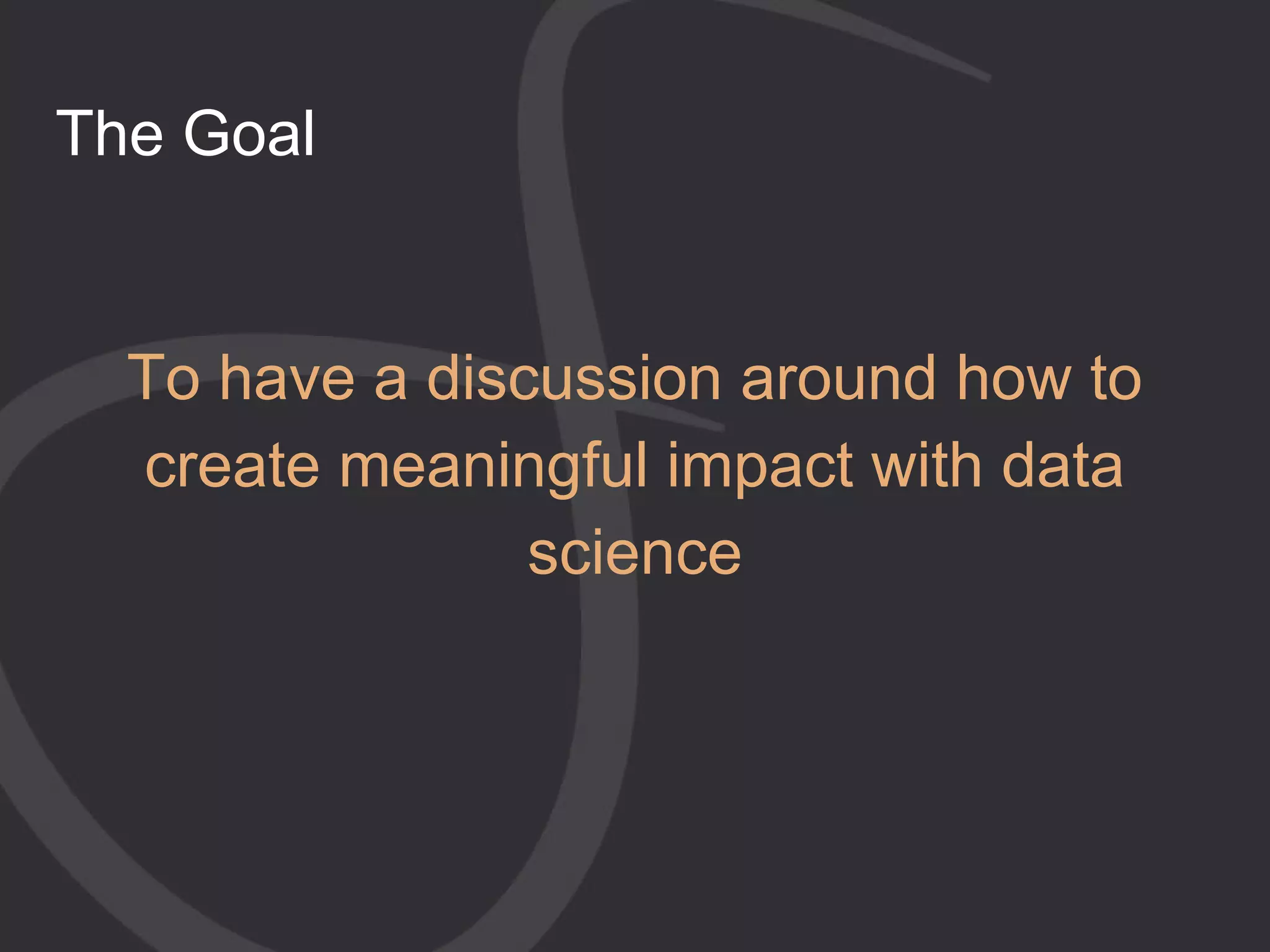 The Goal

To have a discussion around how to create meaningful impact with data science